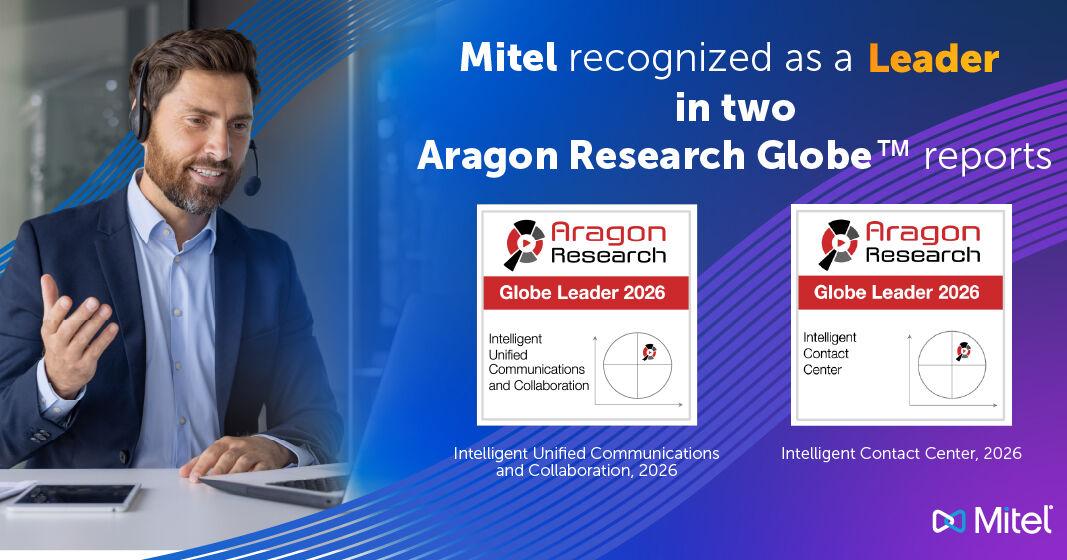 Mitel recognized as a Leader in two Aragon Research Globe™ reports

Aragon Research

Globe Leader 2026

Intelligent Unified Communications and Collaboration

Intelligent Unified Communications and Collaboration, 2026

Aragon Research

Globe Leader 2026

Intelligent Contact Center

Intelligent Contact Center, 2026

Mitel